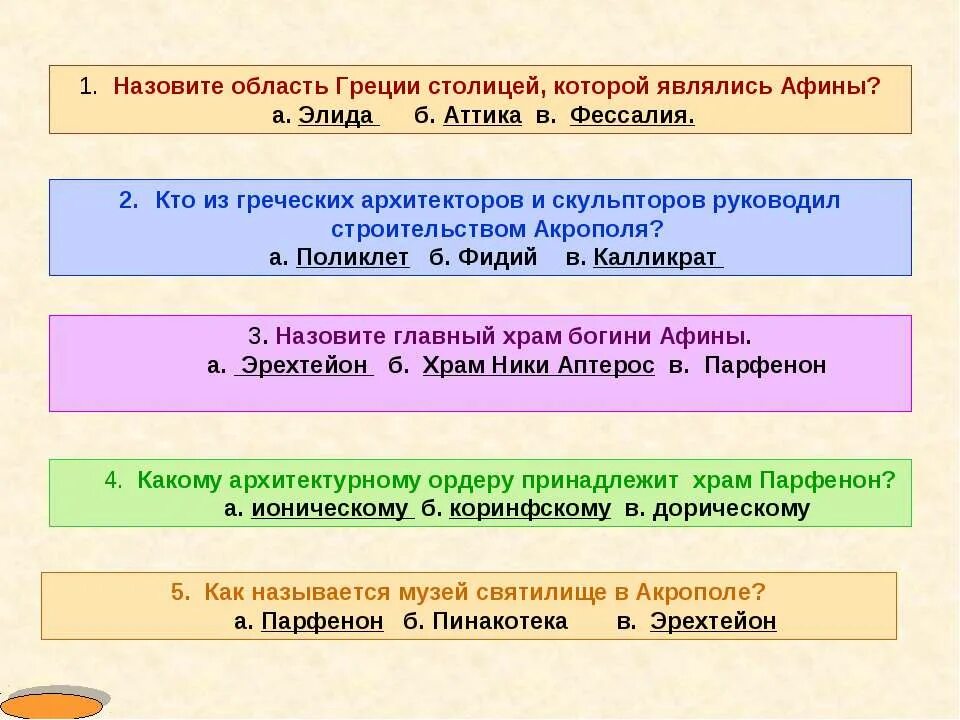 1. Назовите область Греции столицей, которой являлись Афины?
а. Элида б. Аттика в. Фессалия.

2. Кто из греческих архитекторов и скульпторов руководил строительством Акрополя?
а. Поликлет б. Фидий в. Калликрат

3. Назовите главный храм богини Афины.
а. Эрехтейон б. Храм Ники Аптерос в. Парфенон

4. Какому архитектурному ордеру принадлежит храм Парфенон?
а. ионическому б. коринфскому в. дорическому

5. Как называется музей святилище в Акрополе?
а. Парфенон б. Пинакотека в. Эрехтейон